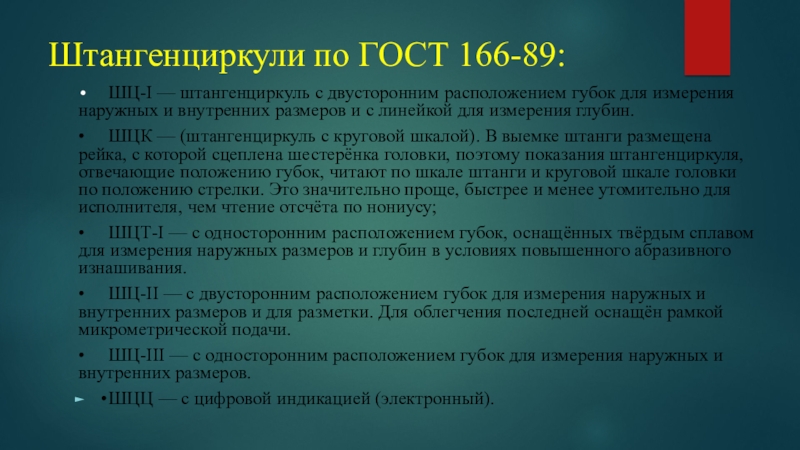 Штангенциркули по ГОСТ 166-89:

• ШЦ-I — штангенциркуль с двусторонним расположением губок для измерения наружных и внутренних размеров и с линейкой для измерения глубин.

• ШЦК — (штангенциркуль с круговой шкалой). В выемке штанги размещена рейка, с которой сцеплена шестерёнка головки, поэтому показания штангенциркуля, отвечающие положению губок, читают по шкале штанги и круговой шкале головки по положению стрелки. Это значительно проще, быстрее и менее утомительно для исполнителя, чем чтение отсчёта по нониусу;

• ШЦТ-I — с односторонним расположением губок, оснащённых твёрдым сплавом для измерения наружных размеров и глубин в условиях повышенного абразивного изнашивания.

• ШЦ-II — с двусторонним расположением губок для измерения наружных и внутренних размеров и для разметки. Для облегчения последней оснащён рамкой микрометрической подачи.

• ШЦ-III — с односторонним расположением губок для измерения наружных и внутренних размеров.

•ШЦЦ — с цифровой индикацией (электронный).